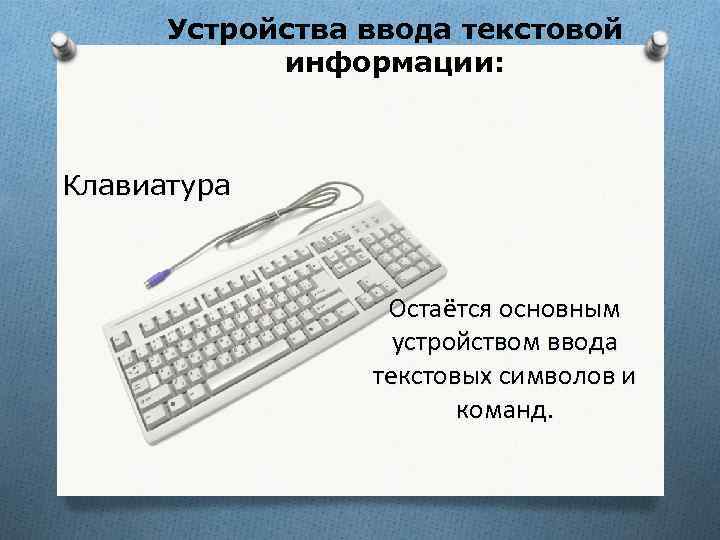 Устройства ввода текстовой информации:

Клавиатура

Остаётся основным устройством ввода текстовых символов и команд.